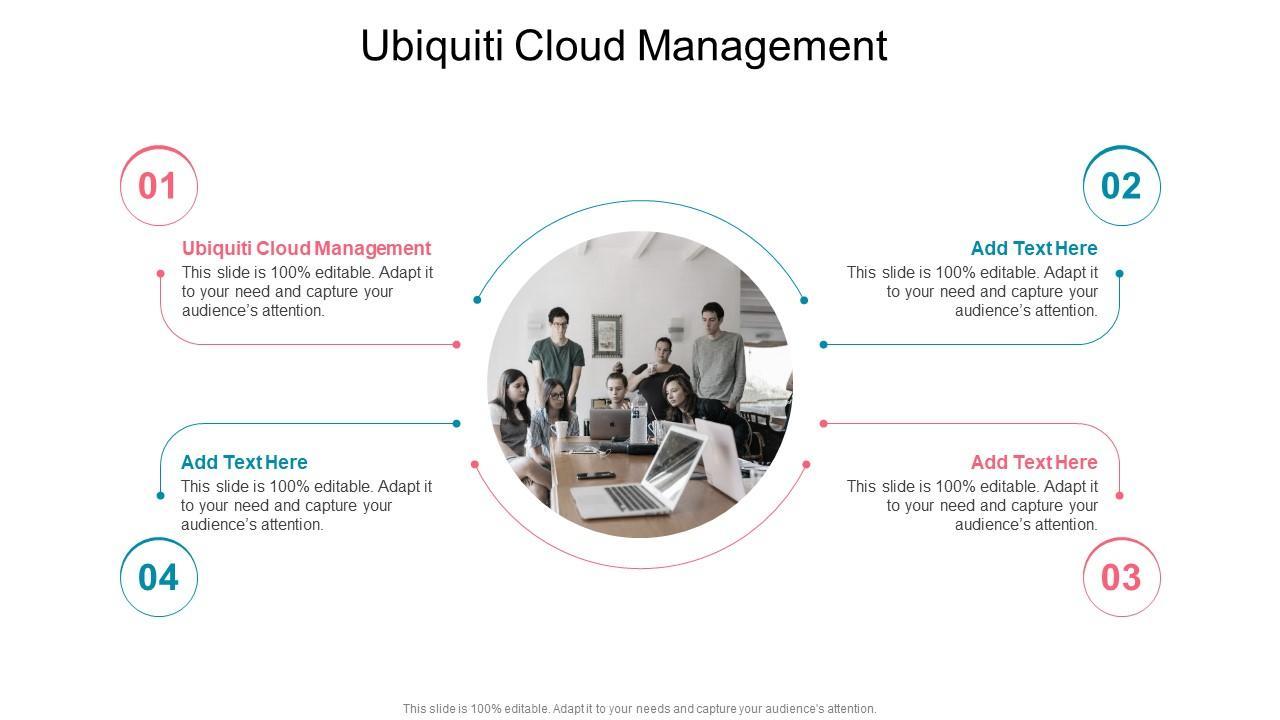 Ubiquiti Cloud Management

01

Ubiquiti Cloud Management
This slide is 100% editable. Adapt it to your need and capture your audience's attention.

02

Add Text Here
This slide is 100% editable. Adapt it to your need and capture your audience's attention.

Add Text Here
This slide is 100% editable. Adapt it to your need and capture your audience's attention.

04

Add Text Here
This slide is 100% editable. Adapt it to your need and capture your audience's attention.

03

This slide is 100% editable. Adapt it to your needs and capture your audience's attention.